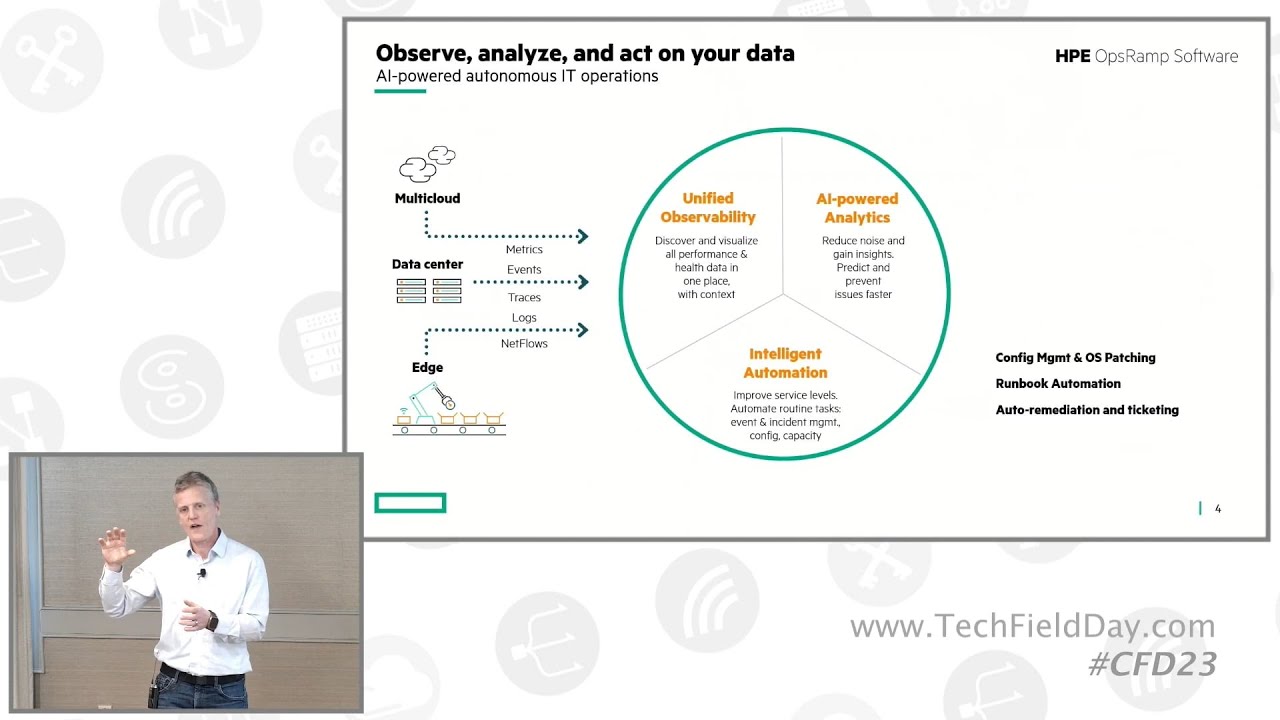 Observe, analyze, and act on your data
AI-powered autonomous IT operations

HPE OpsRamp Software

Multicloud

Data center

Edge

Metrics
Events
Traces
Logs
NetFlows

Unified Observability
Discover and visualize all performance & health data in one place, with context

AI-powered Analytics
Reduce noise and gain insights. Predict and prevent issues faster

Intelligent Automation
Improve service levels. Automate routine tasks: event & incident mgmt., config, capacity

Config Mgmt & OS Patching
Runbook Automation
Auto-remediation and ticketing

4

www.TechFieldDay.com
#CFD23